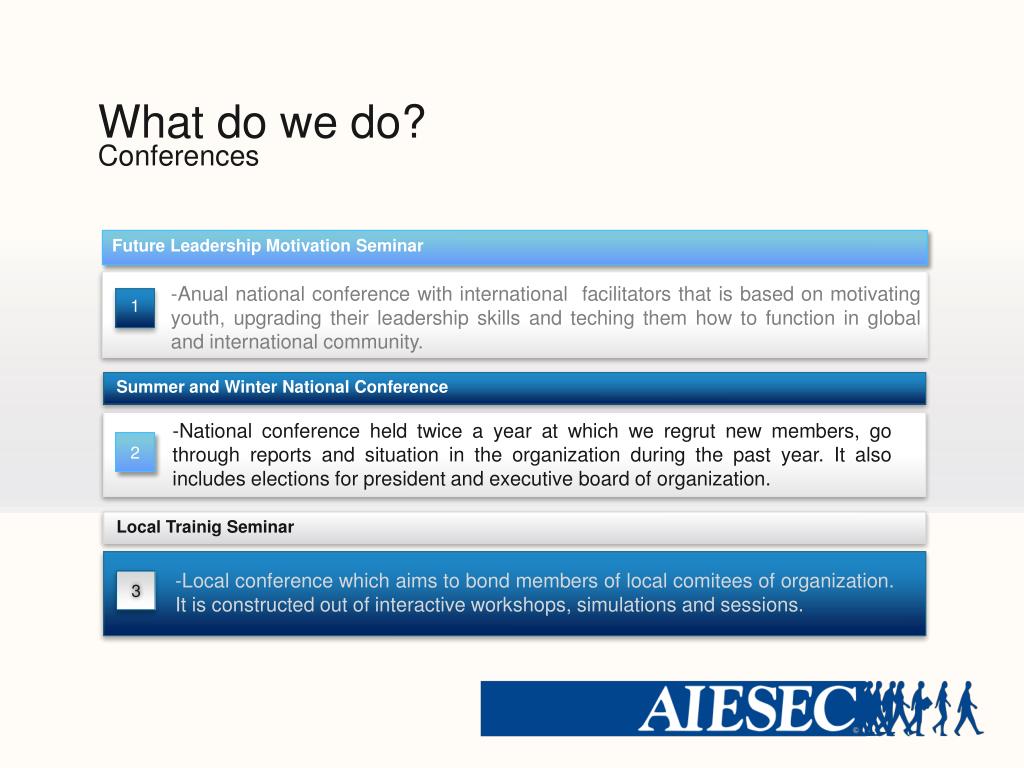 What do we do?
Conferences

Future Leadership Motivation Seminar

1

-Anual national conference with international facilitators that is based on motivating youth, upgrading their leadership skills and teching them how to function in global and international community.

Summer and Winter National Conference

2

-National conference held twice a year at which we regrut new members, go through reports and situation in the organization during the past year. It also includes elections for president and executive board of organization.

Local Trainig Seminar

3

-Local conference which aims to bond members of local comitees of organization. It is constructed out of interactive workshops, simulations and sessions.

AIESEC